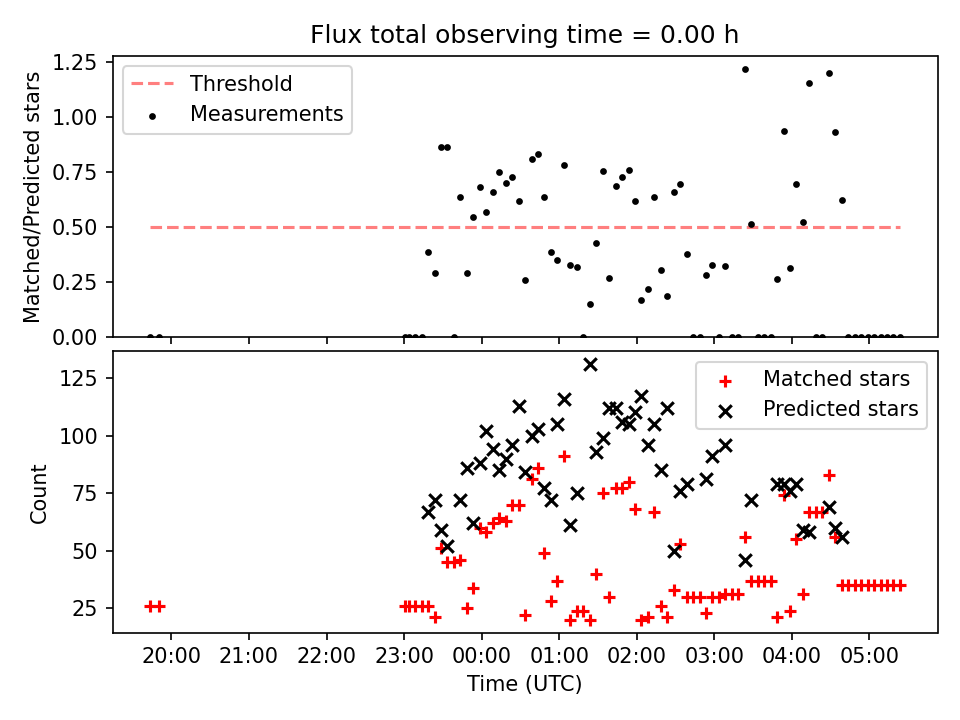 Flux total observing time = 0.00 h

Matched/Predicted stars

1.25
1.00
0.75
0.50
0.25
0.00

Threshold
Measurements

Count

125
100
75
50
25

Matched stars
Predicted stars

20:00
21:00
22:00
23:00
00:00
01:00
02:00
03:00
04:00
05:00

Time (UTC)